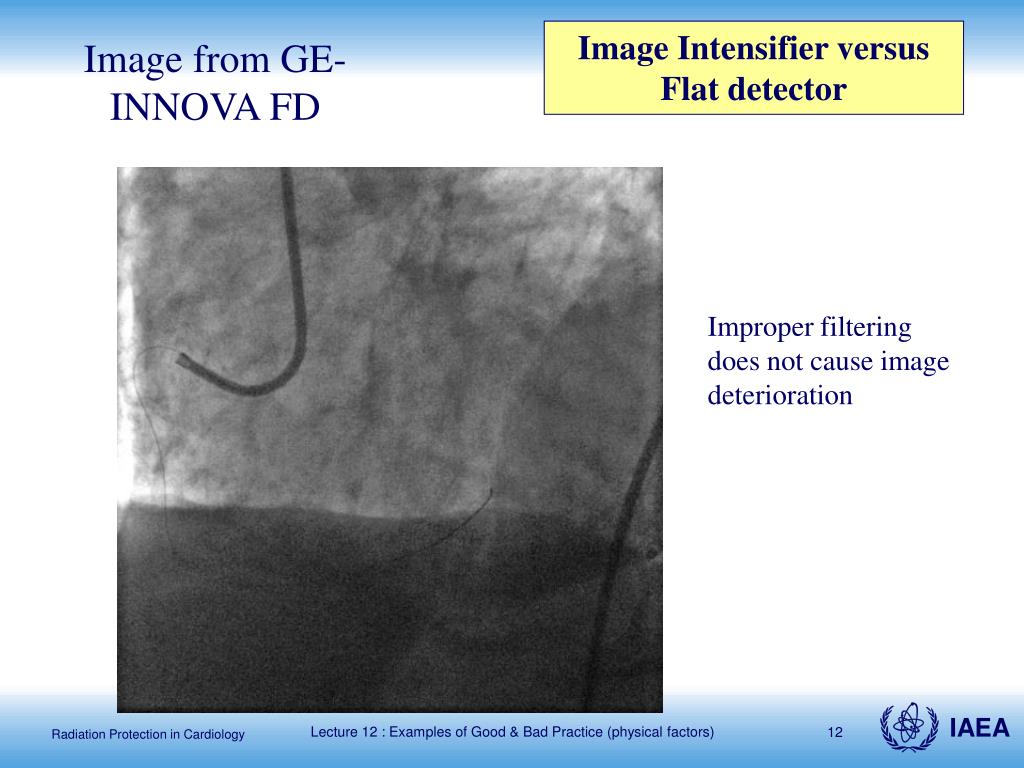 Image from GE-INNOVA FD

Image Intensifier versus Flat detector

Improper filtering does not cause image deterioration

Radiation Protection in Cardiology

Lecture 12 : Examples of Good & Bad Practice (physical factors)

12

IAEA